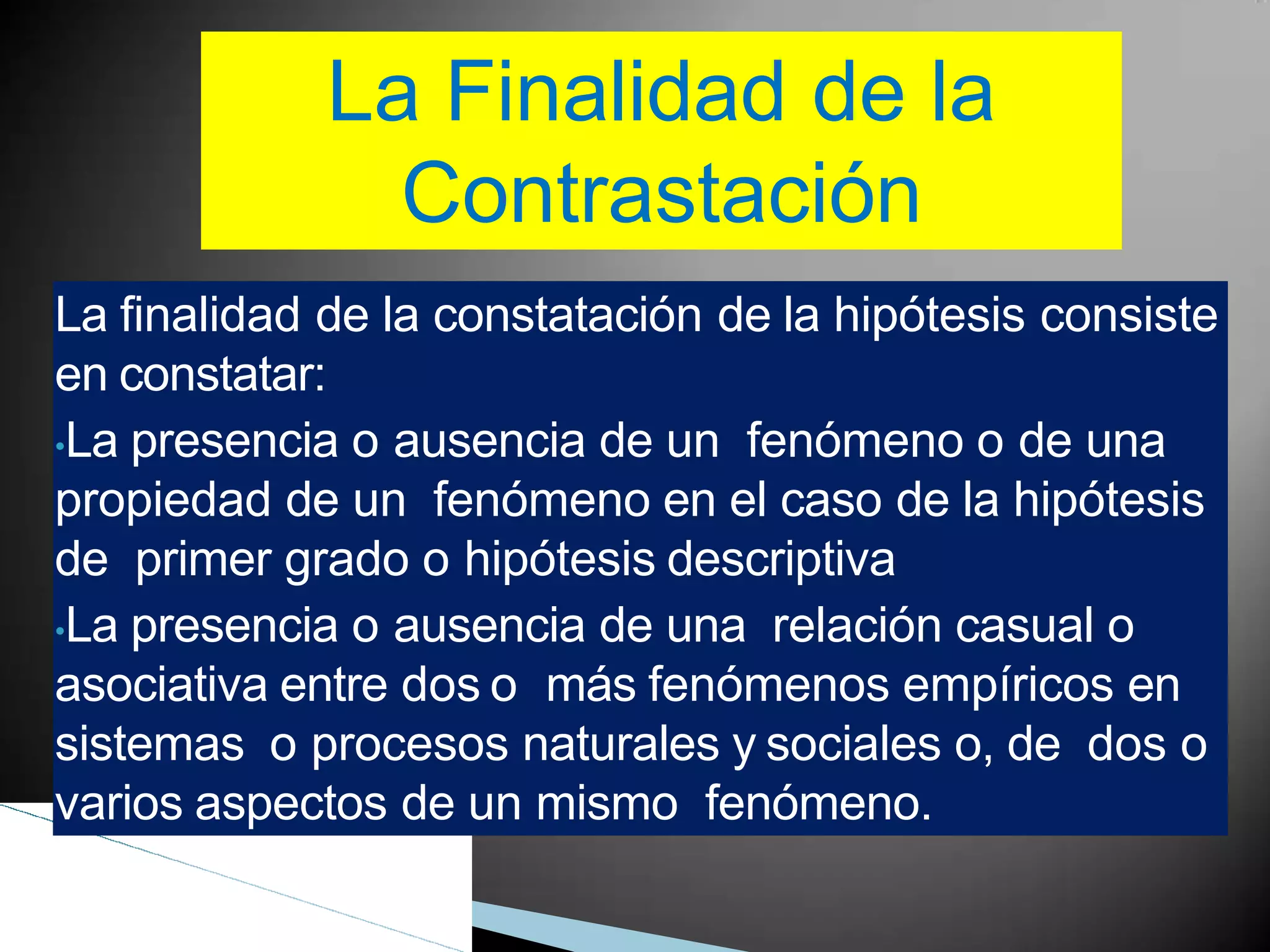 La Finalidad de la Contrastación

La finalidad de la constatación de la hipótesis consiste en constatar:

•La presencia o ausencia de un fenómeno o de una propiedad de un fenómeno en el caso de la hipótesis de primer grado o hipótesis descriptiva

•La presencia o ausencia de una relación casual o asociativa entre dos o más fenómenos empíricos en sistemas o procesos naturales y sociales o, de dos o varios aspectos de un mismo fenómeno.